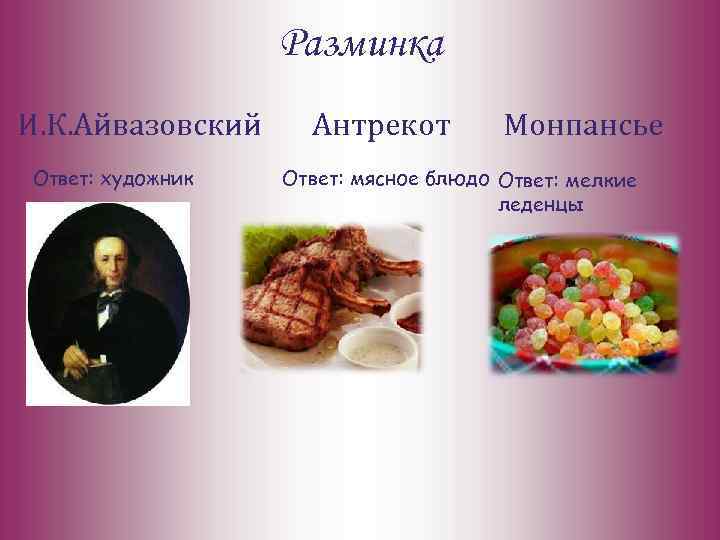 Разминка

И.К.Айвазовский

Ответ: художник

Антрекот

Ответ: мясное блюдо

Монпансье

Ответ: мелкие леденцы